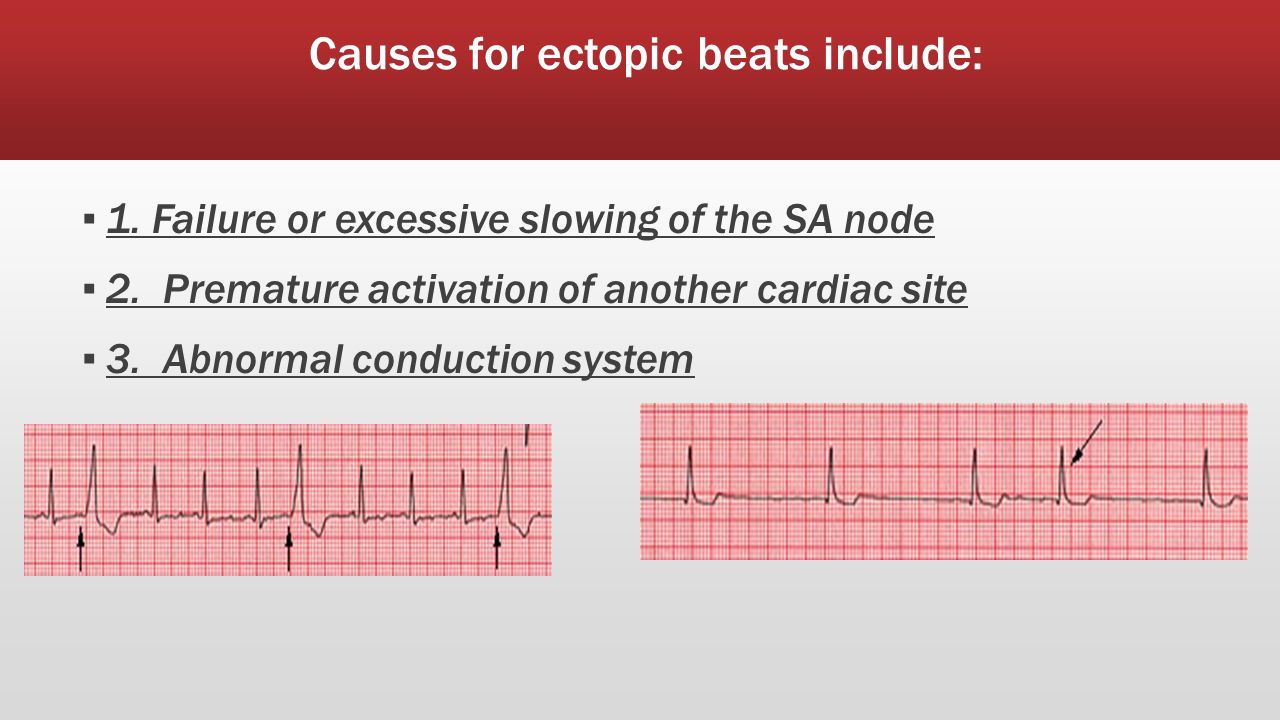 Causes for ectopic beats include:

▪ 1. Failure or excessive slowing of the SA node

▪ 2. Premature activation of another cardiac site

▪ 3. Abnormal conduction system